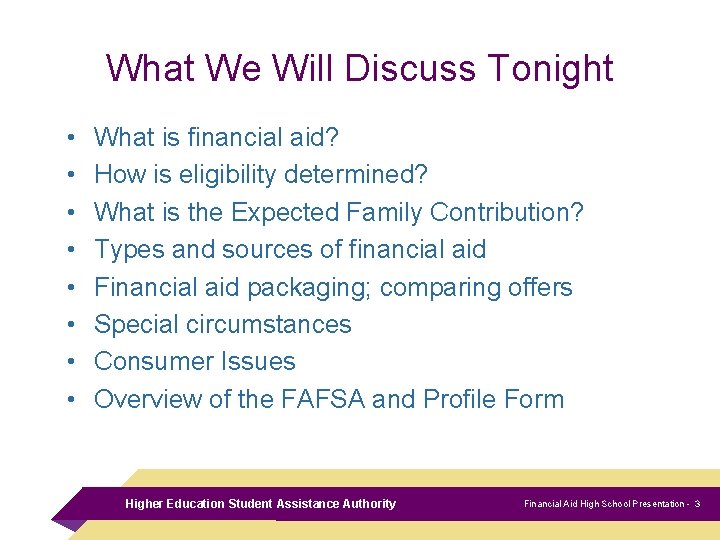 What We Will Discuss Tonight

• What is financial aid?
• How is eligibility determined?
• What is the Expected Family Contribution?
• Types and sources of financial aid
• Financial aid packaging; comparing offers
• Special circumstances
• Consumer Issues
• Overview of the FAFSA and Profile Form

Higher Education Student Assistance Authority

Financial Aid High School Presentation - 3